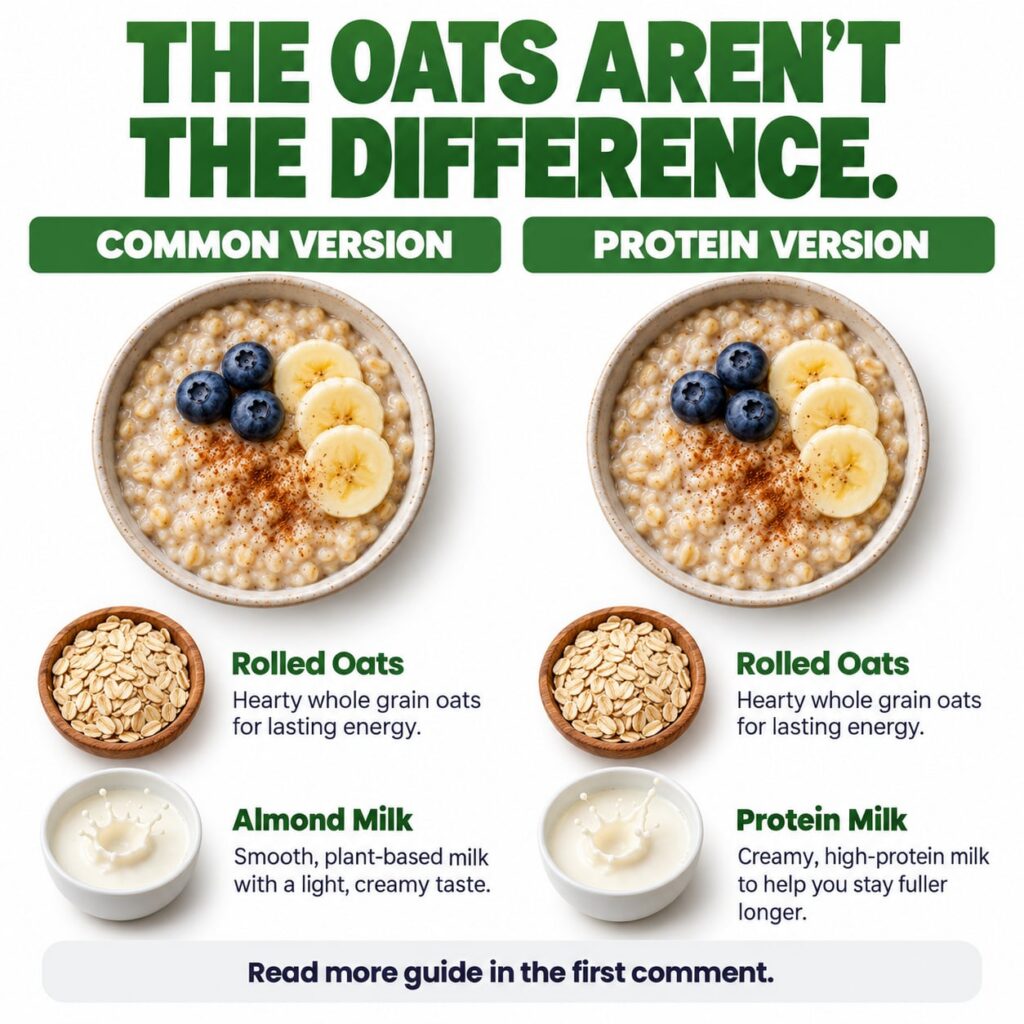 THE OATS AREN'T THE DIFFERENCE.

COMMON VERSION

Rolled Oats
Hearty whole grain oats for lasting energy.

Almond Milk
Smooth, plant-based milk with a light, creamy taste.

PROTEIN VERSION

Rolled Oats
Hearty whole grain oats for lasting energy.

Protein Milk
Creamy, high-protein milk to help you stay fuller longer.

Read more guide in the first comment.